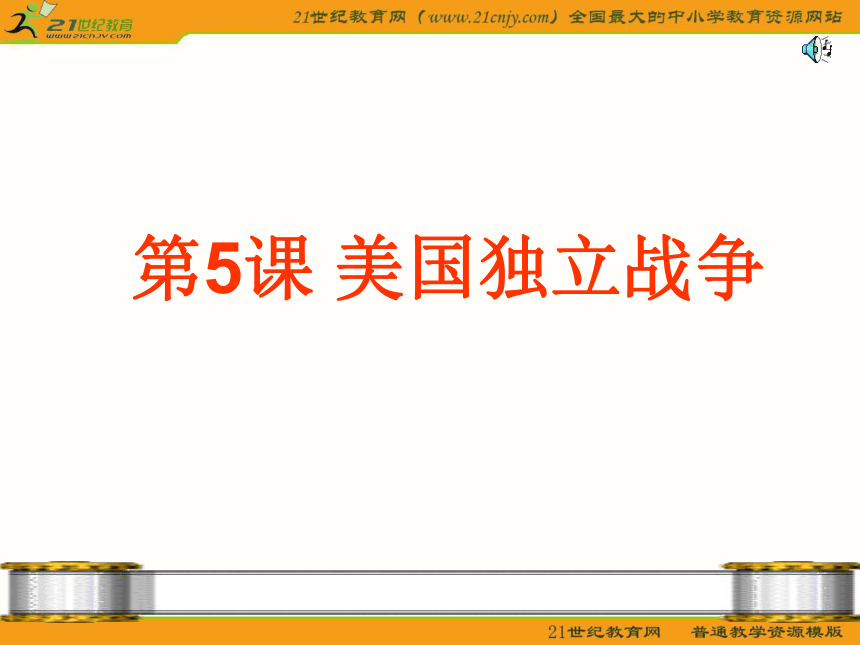 21世纪教育
www.21cnjy.com

21世纪教育网（www.21cnjy.com）全国最大的中小学教育资源网站

第5课 美国独立战争

21世纪教育网　普通教学资源模版